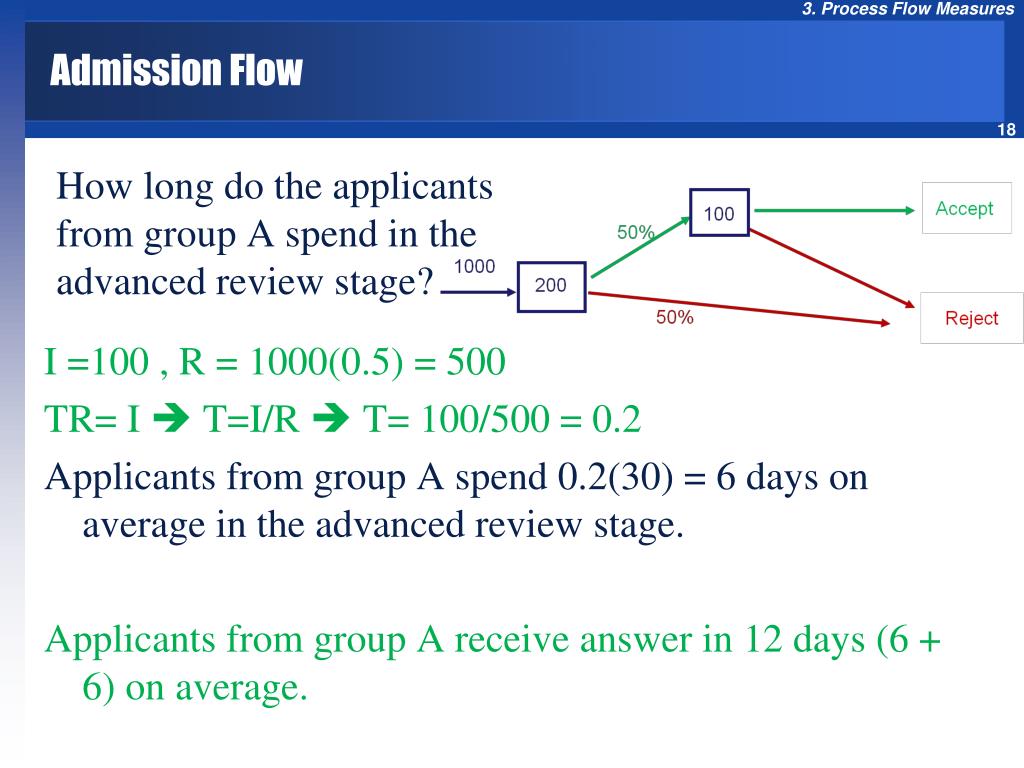 3. Process Flow Measures

Admission Flow

18

How long do the applicants from group A spend in the advanced review stage?

1000

200

50%

100

50%

Accept

Reject

I =100 , R = 1000(0.5) = 500

TR= I ➔ T=I/R ➔ T= 100/500 = 0.2

Applicants from group A spend 0.2(30) = 6 days on average in the advanced review stage.

Applicants from group A receive answer in 12 days (6 + 6) on average.